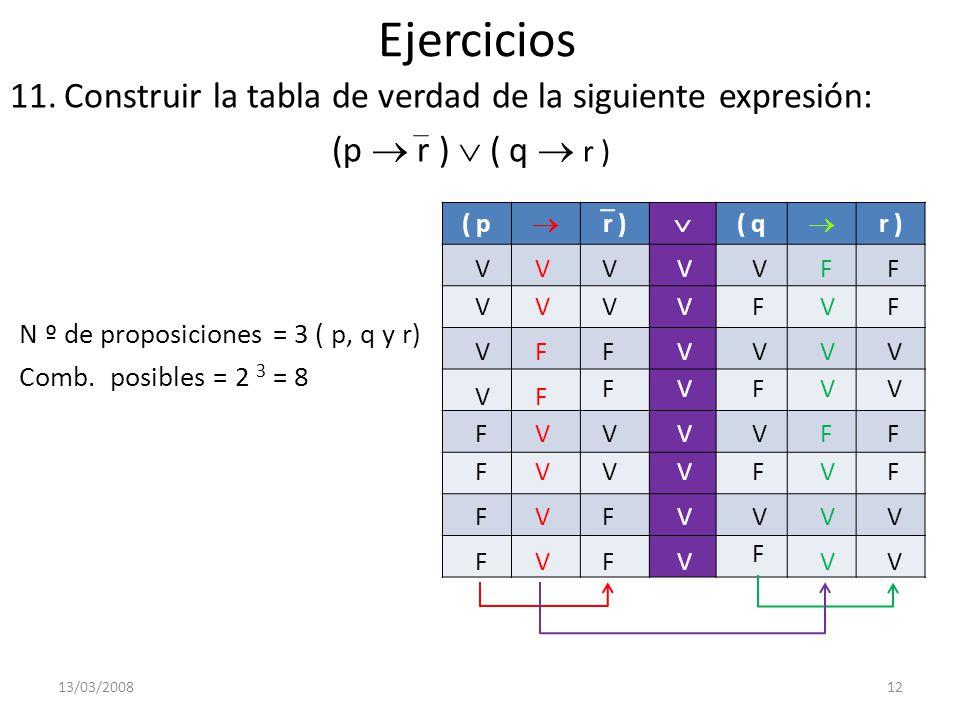 Ejercicios

11. Construir la tabla de verdad de la siguiente expresión:

$(p \rightarrow \overline{r}) \vee (q \rightarrow r)$

N º de proposiciones = 3 ( p, q y r)

Comb. posibles = $2^3$ = 8

| ( p | $\rightarrow$ | $\overline{r}$ ) | $\vee$ | ( q | $\rightarrow$ | r ) |
|---|---|---|---|---|---|---|
| V | V | V | V | V | F | F |
| V | V | V | V | F | V | F |
| V | F | F | V | V | V | V |
| V | F | F | V | F | V | V |
| F | V | V | V | V | F | F |
| F | V | V | V | F | V | F |
| F | V | F | V | V | V | V |
| F | V | F | V | F | V | V |

13/03/2008

12